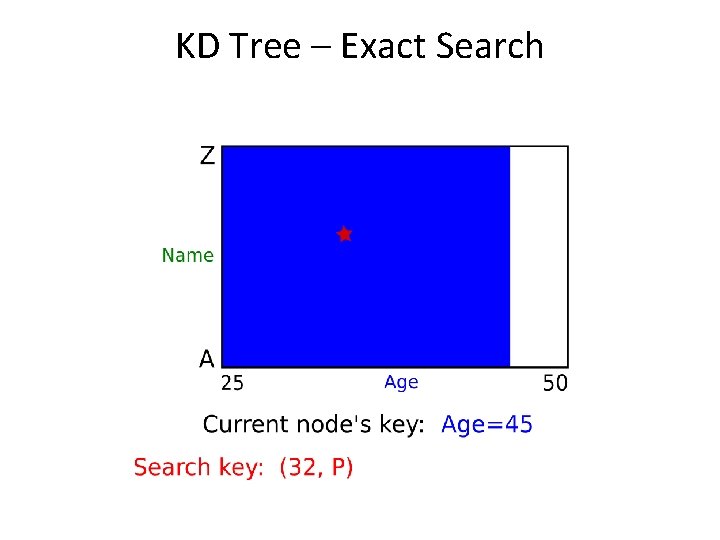 KD Tree – Exact Search

Z

Name

A

25

Age

50

Current node's key: Age=45

Search key: (32, P)